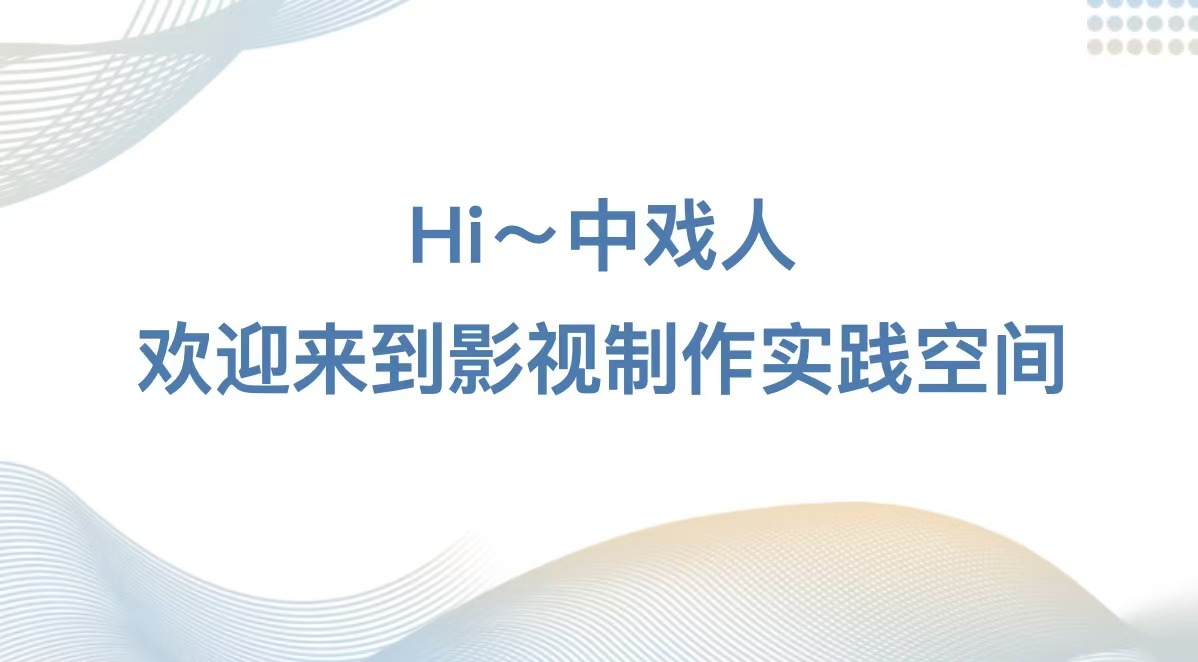 Hi～中戏人
欢迎来到影视制作实践空间